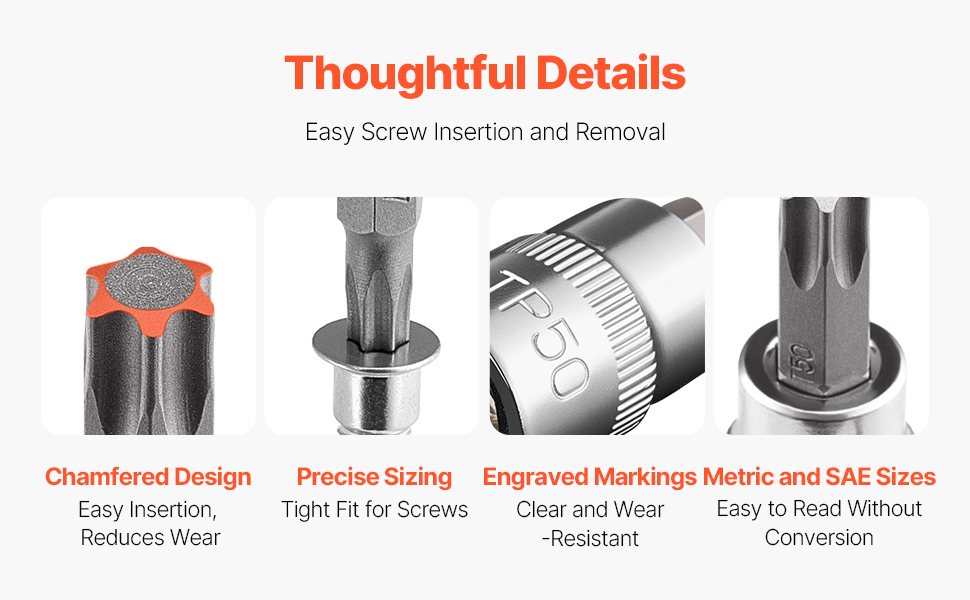 Thoughtful Details

Easy Screw Insertion and Removal

TP50

T50

Chamfered Design
Easy Insertion, Reduces Wear

Precise Sizing
Tight Fit for Screws

Engraved Markings
Clear and Wear -Resistant

Metric and SAE Sizes
Easy to Read Without Conversion